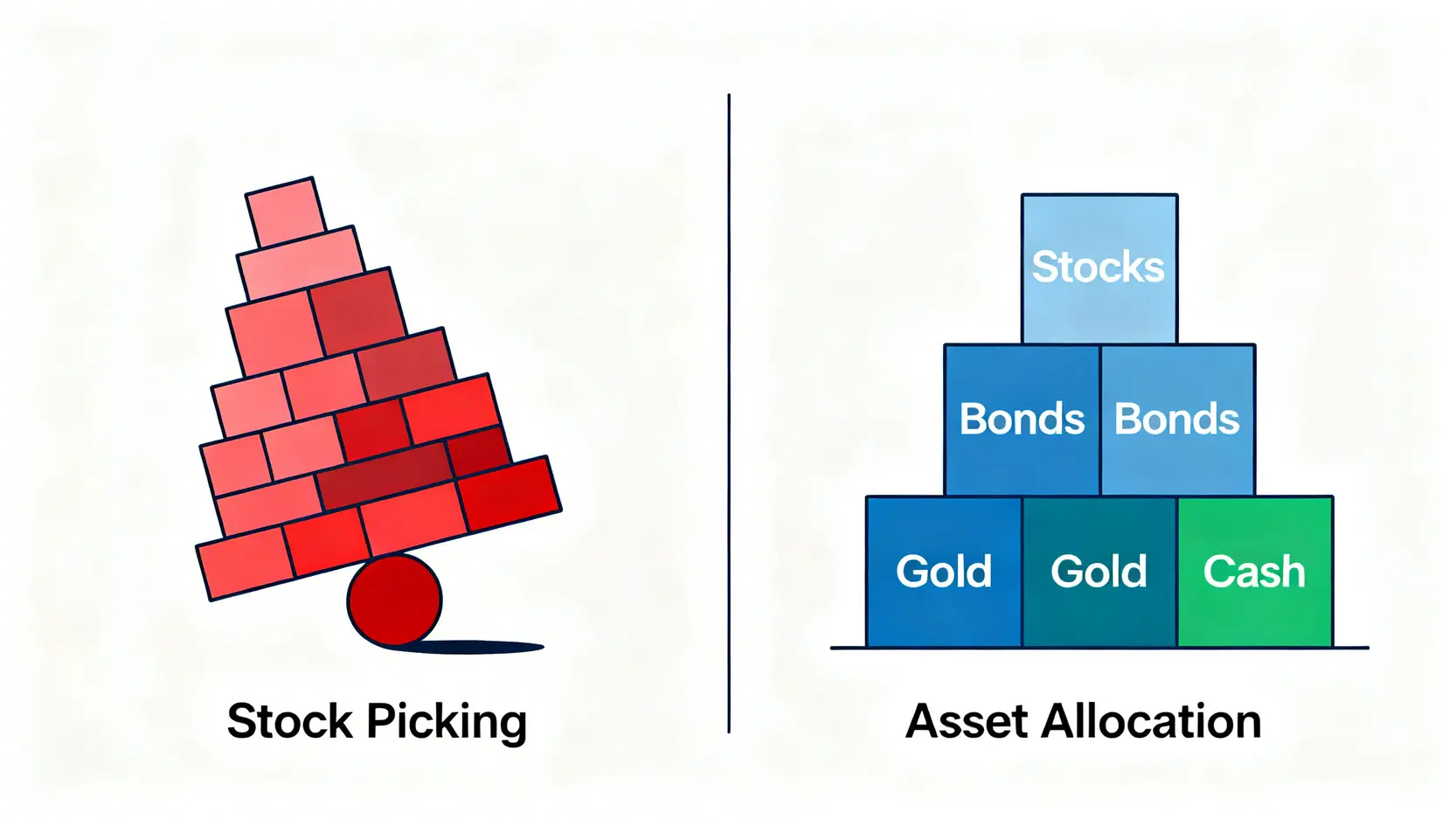 Stock Picking

Stocks

Bonds Bonds

Gold Gold Cash

Asset Allocation